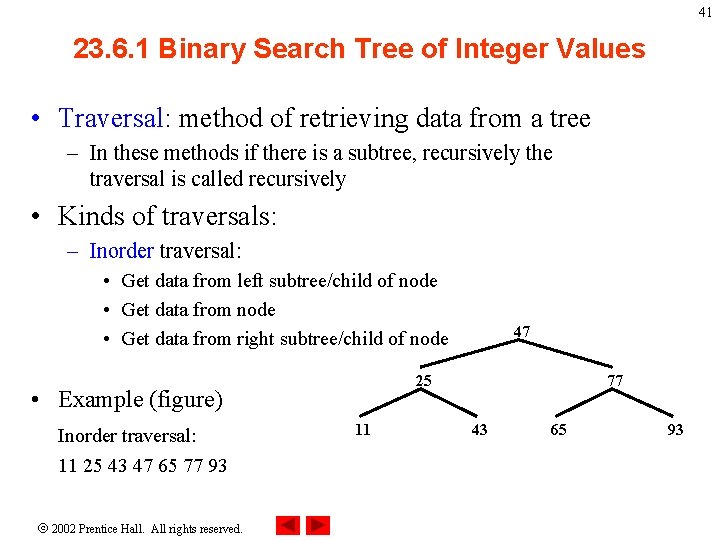 41

23.6.1 Binary Search Tree of Integer Values

• Traversal: method of retrieving data from a tree
– In these methods if there is a subtree, recursively the traversal is called recursively

• Kinds of traversals:
– Inorder traversal:
• Get data from left subtree/child of node
• Get data from node
• Get data from right subtree/child of node

• Example (figure)
Inorder traversal:
11 25 43 47 65 77 93

47
25
77
11
43
65
93

© 2002 Prentice Hall. All rights reserved.